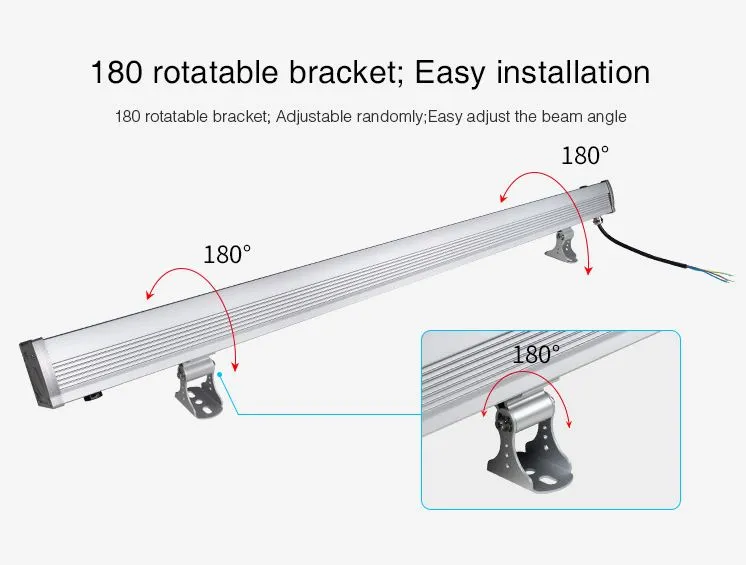 180 rotatable bracket; Easy installation

180 rotatable bracket; Adjustable randomly;Easy adjust the beam angle

180°

180°

180°